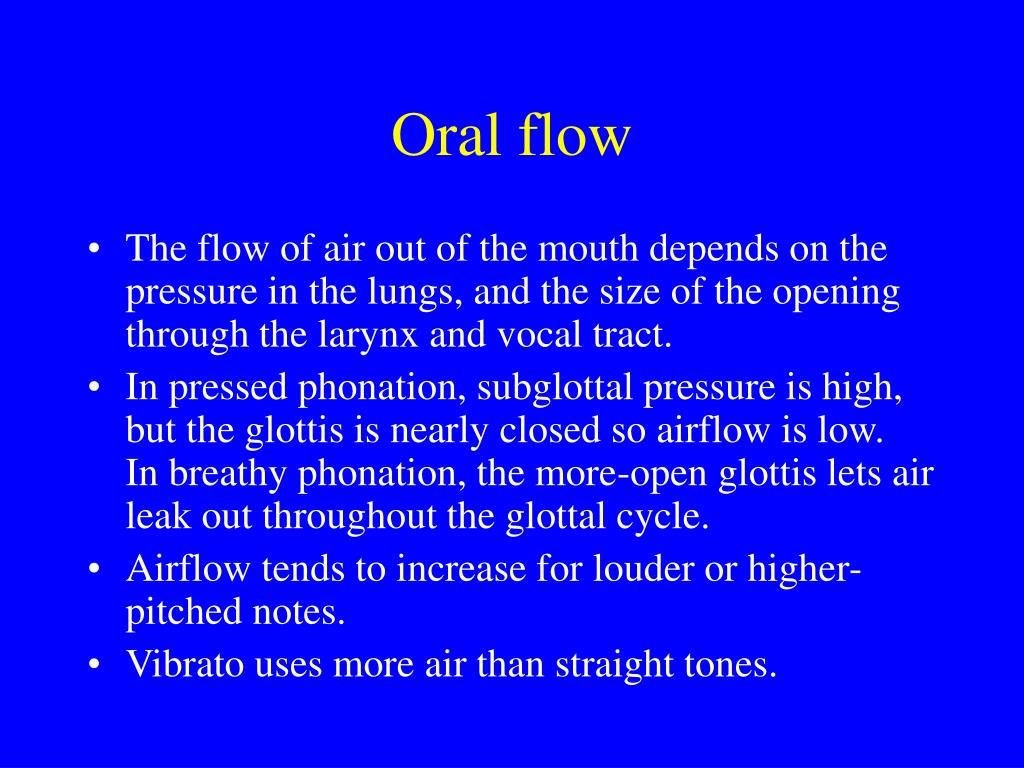 Oral flow

• The flow of air out of the mouth depends on the pressure in the lungs, and the size of the opening through the larynx and vocal tract.
• In pressed phonation, subglottal pressure is high, but the glottis is nearly closed so airflow is low. In breathy phonation, the more-open glottis lets air leak out throughout the glottal cycle.
• Airflow tends to increase for louder or higher-pitched notes.
• Vibrato uses more air than straight tones.